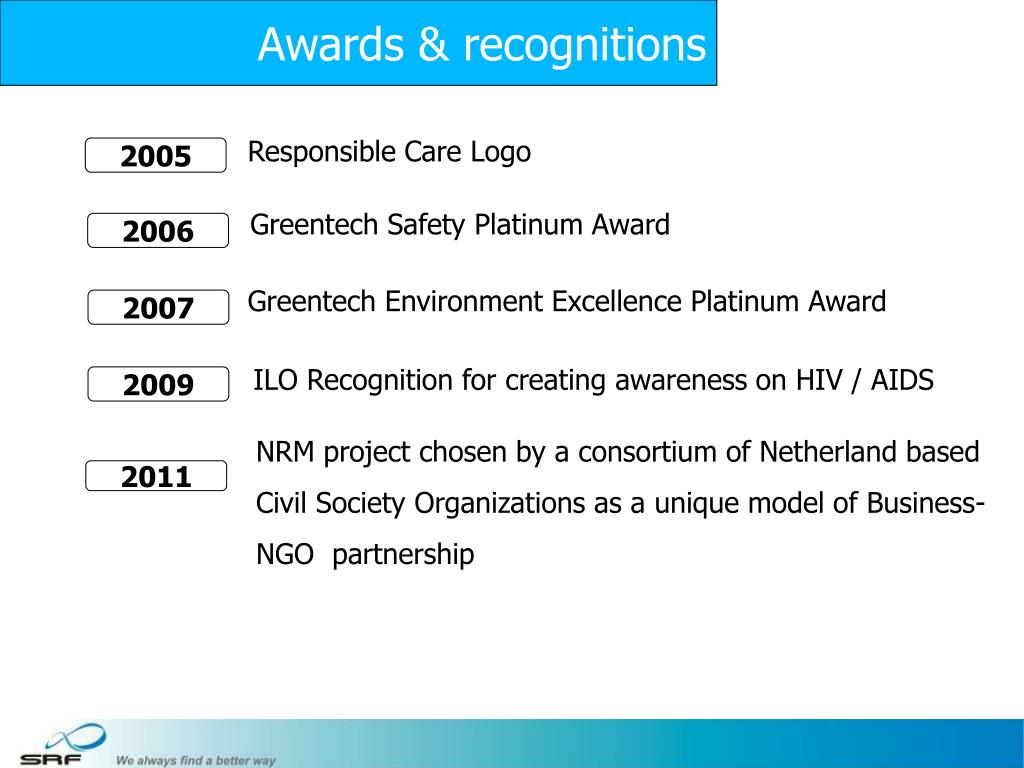 Awards & recognitions

2005 Responsible Care Logo

2006 Greentech Safety Platinum Award

2007 Greentech Environment Excellence Platinum Award

2009 ILO Recognition for creating awareness on HIV / AIDS

2011 NRM project chosen by a consortium of Netherland based Civil Society Organizations as a unique model of Business-NGO partnership

SRF We always find a better way